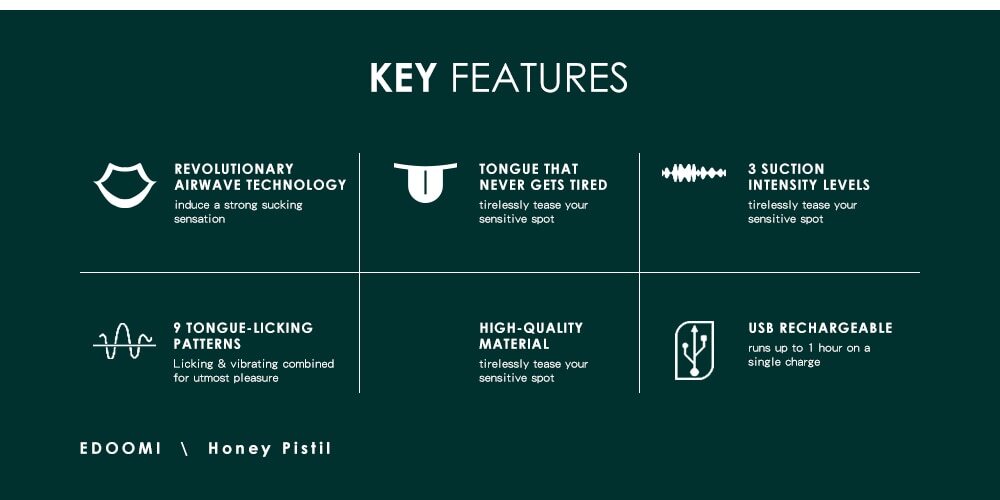 KEY FEATURES

REVOLUTIONARY AIRWAVE TECHNOLOGY
induce a strong sucking sensation

TONGUE THAT NEVER GETS TIRED
tirelessly tease your sensitive spot

3 SUCTION INTENSITY LEVELS
tirelessly tease your sensitive spot

9 TONGUE-LICKING PATTERNS
Licking & vibrating combined for utmost pleasure

HIGH-QUALITY MATERIAL
tirelessly tease your sensitive spot

USB RECHARGEABLE
runs up to 1 hour on a single charge

EDOOMI \ Honey Pistil